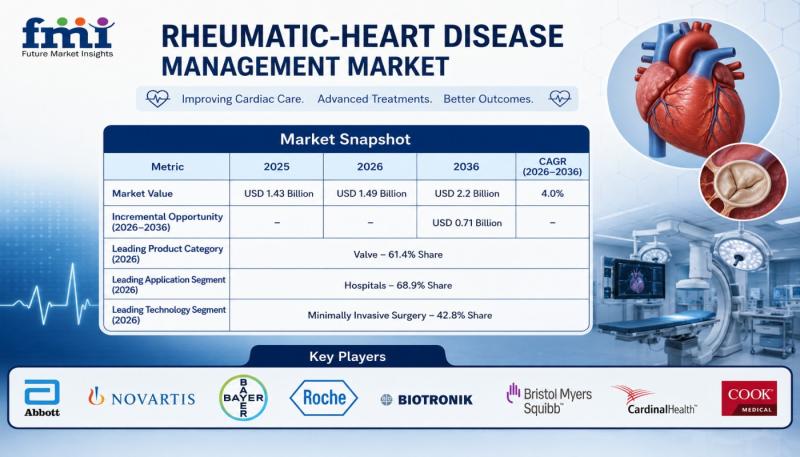 fmi
Future Market Insights

RHEUMATIC-HEART DISEASE MANAGEMENT MARKET

Improving Cardiac Care. Advanced Treatments. Better Outcomes.

Market Snapshot

| Metric | 2025 | 2026 | 2036 | CAGR (2026–2036) |
|---|---|---|---|---|
| Market Value | USD 1.43 Billion | USD 1.49 Billion | USD 2.2 Billion | 4.0% |
| Incremental Opportunity (2026–2036) | – | – | USD 0.71 Billion | – |
| Leading Product Category (2026) | Valve – 61.4% Share | | | |
| Leading Application Segment (2026) | Hospitals – 68.9% Share | | | |
| Leading Technology Segment (2026) | Minimally Invasive Surgery – 42.8% Share | | | |

Key Players

Abbott
NOVARTIS
BAYER
Roche
BIOTRONIK
Bristol Myers Squibb
CardinalHealth
COOK MEDICAL